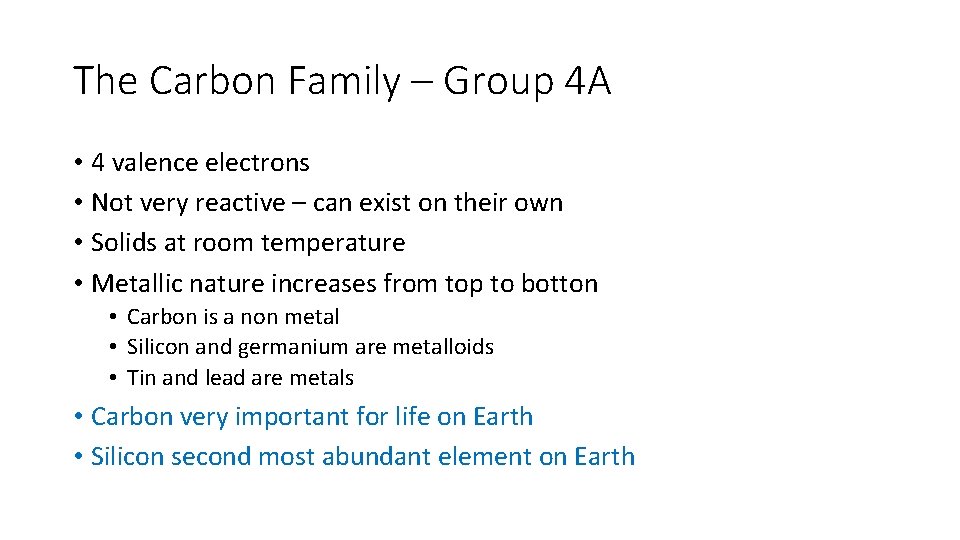 The Carbon Family – Group 4A

• 4 valence electrons
• Not very reactive – can exist on their own
• Solids at room temperature
• Metallic nature increases from top to botton
 • Carbon is a non metal
 • Silicon and germanium are metalloids
 • Tin and lead are metals
• Carbon very important for life on Earth
• Silicon second most abundant element on Earth